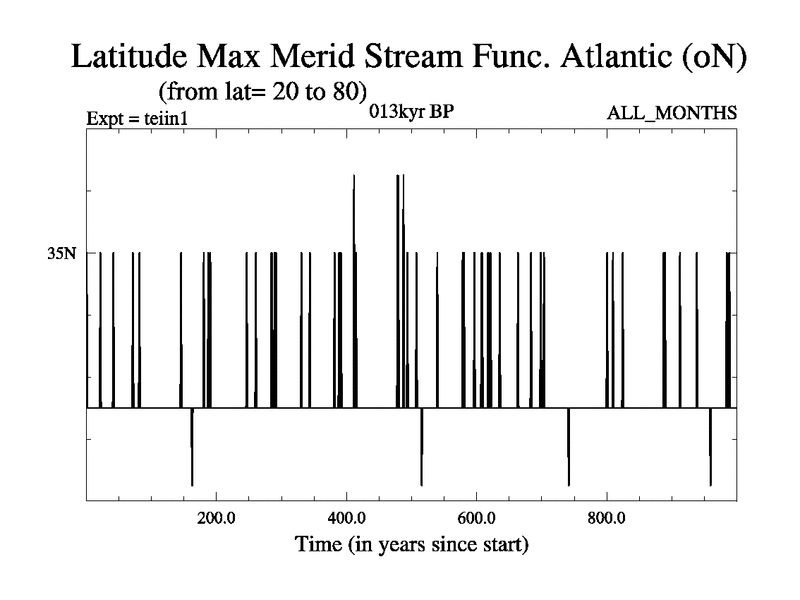 Latitude Max Merid Stream Func. Atlantic (oN)
(from lat= 20 to 80)
Expt = teiin1
013kyr BP
ALL_MONTHS

35N

200.0
400.0
600.0
800.0
Time (in years since start)